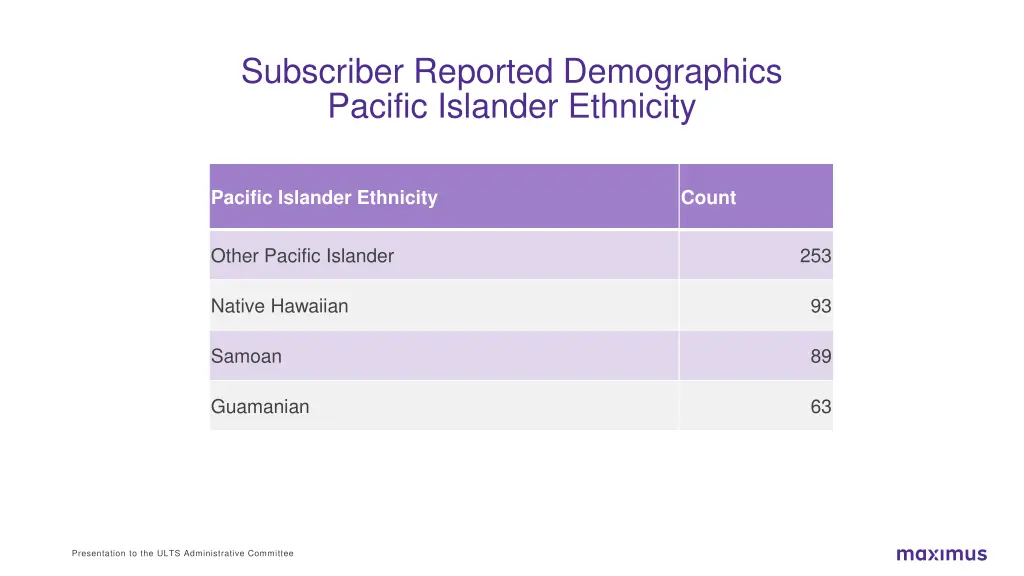 Subscriber Reported Demographics
Pacific Islander Ethnicity

| Pacific Islander Ethnicity | Count |
|---|---|
| Other Pacific Islander | 253 |
| Native Hawaiian | 93 |
| Samoan | 89 |
| Guamanian | 63 |

Presentation to the ULTS Administrative Committee

maximus